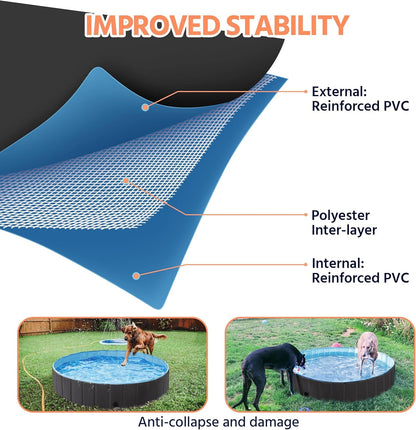 IMPROVED STABILITY

External:
Reinforced PVC

Polyester
Inter-layer

Internal:
Reinforced PVC

Anti-collapse and damage